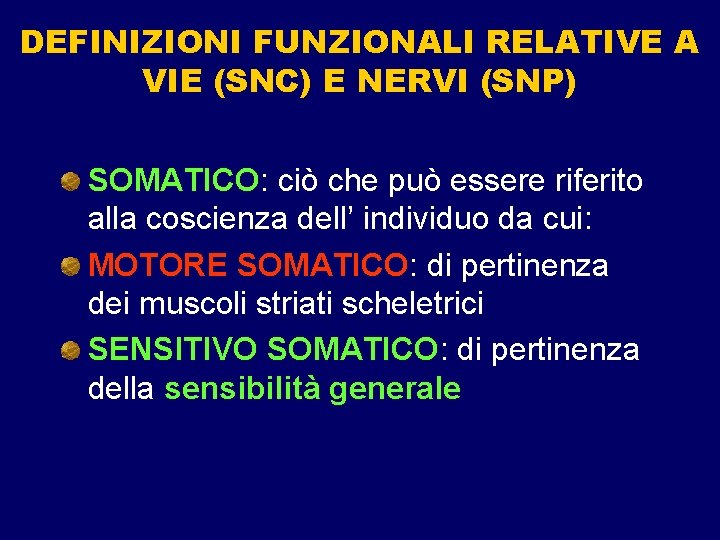 DEFINIZIONI FUNZIONALI RELATIVE A VIE (SNC) E NERVI (SNP)

SOMATICO: ciò che può essere riferito alla coscienza dell’ individuo da cui:

MOTORE SOMATICO: di pertinenza dei muscoli striati scheletrici

SENSITIVO SOMATICO: di pertinenza della sensibilità generale